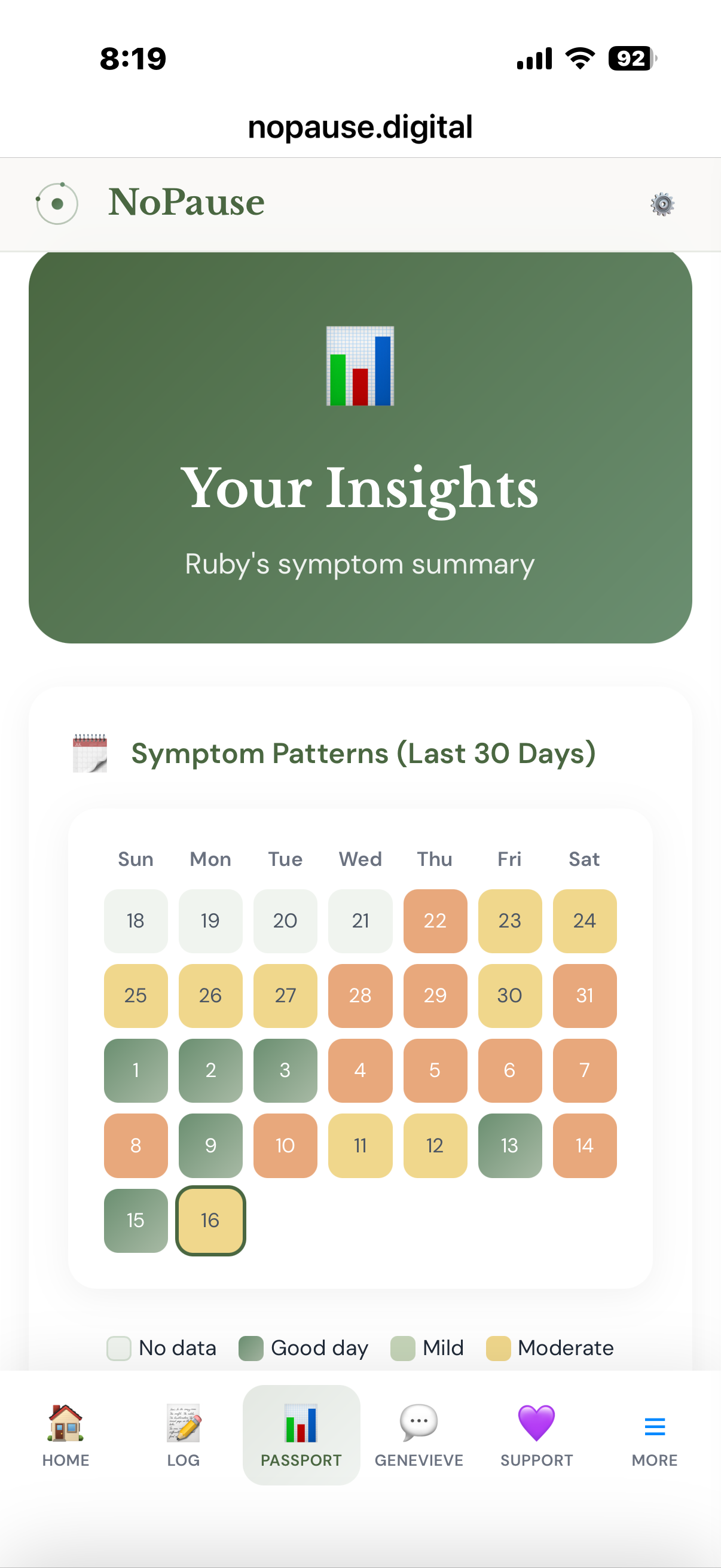 8:19

92

nopause.digital

NoPause

Your Insights

Ruby's symptom summary

Symptom Patterns (Last 30 Days)

| Sun | Mon | Tue | Wed | Thu | Fri | Sat |
|---|---|---|---|---|---|---|
| 18 | 19 | 20 | 21 | 22 | 23 | 24 |
| 25 | 26 | 27 | 28 | 29 | 30 | 31 |
| 1 | 2 | 3 | 4 | 5 | 6 | 7 |
| 8 | 9 | 10 | 11 | 12 | 13 | 14 |
| 15 | 16 | | | | | |

No data Good day Mild Moderate

HOME LOG PASSPORT GENEVIEVE SUPPORT MORE